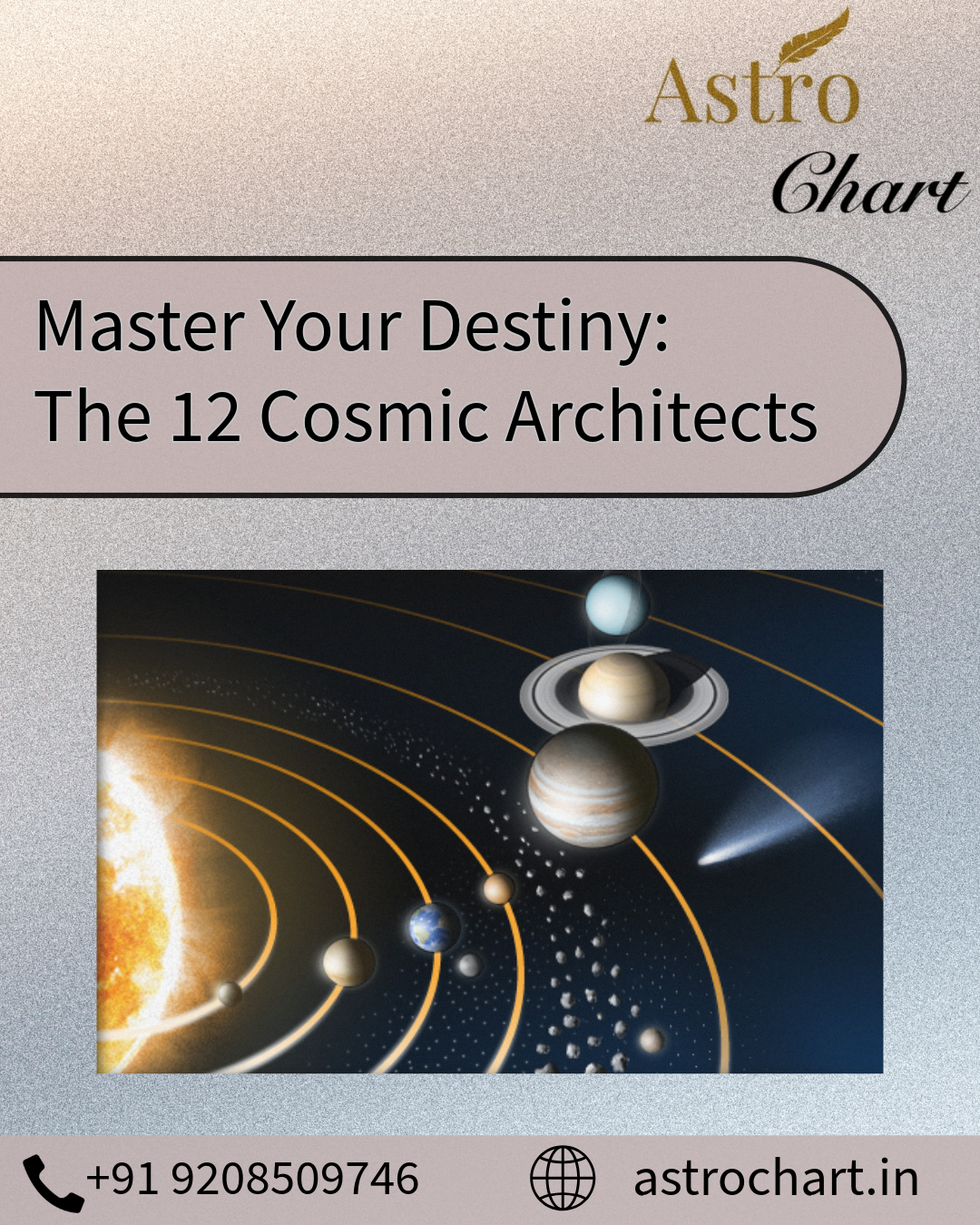 Astro
Chart

Master Your Destiny:
The 12 Cosmic Architects

+91 9208509746
astrochart.in